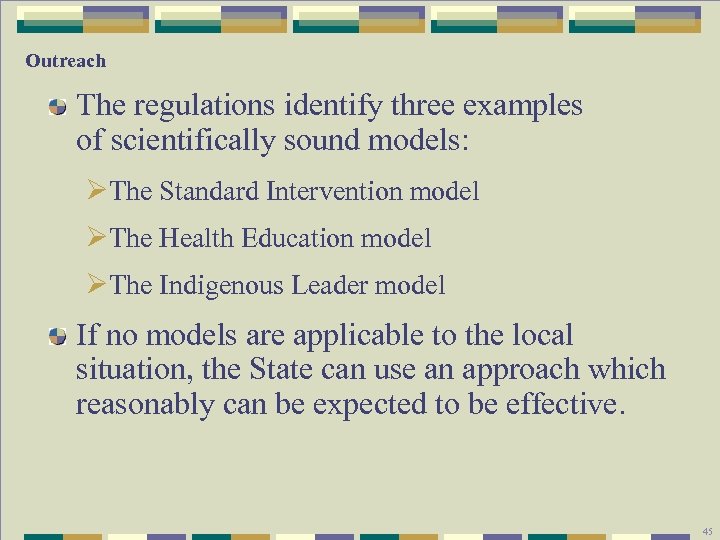 Outreach

The regulations identify three examples of scientifically sound models:

The Standard Intervention model

The Health Education model

The Indigenous Leader model

If no models are applicable to the local situation, the State can use an approach which reasonably can be expected to be effective.

45